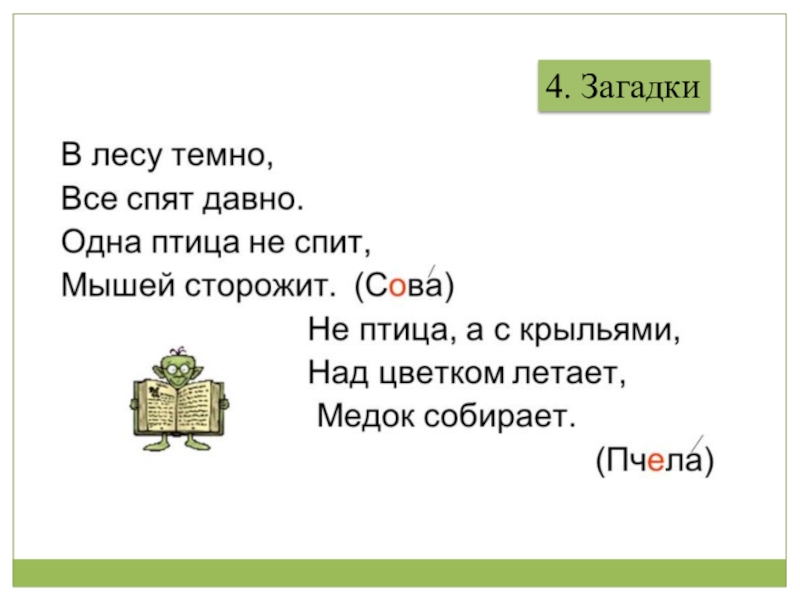 4. Загадки

В лесу темно,
Все спят давно.
Одна птица не спит,
Мышей сторожит. (Сова́)

Не птица, а с крыльями,
Над цветком летает,
Медок собирает.
(Пчела́)